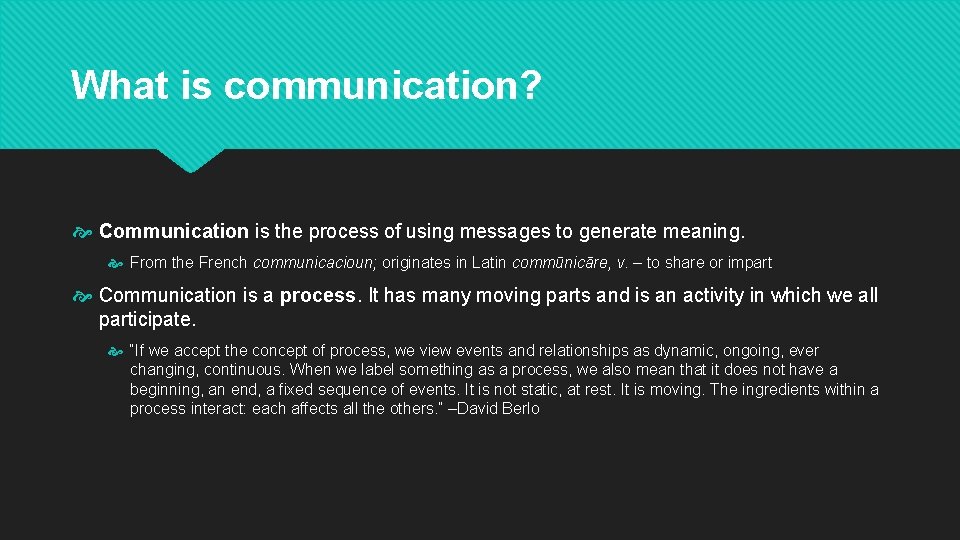 What is communication?

Communication is the process of using messages to generate meaning.

From the French communicacioun; originates in Latin commūnicāre, v. – to share or impart

Communication is a process. It has many moving parts and is an activity in which we all participate.

"If we accept the concept of process, we view events and relationships as dynamic, ongoing, ever changing, continuous. When we label something as a process, we also mean that it does not have a beginning, an end, a fixed sequence of events. It is not static, at rest. It is moving. The ingredients within a process interact: each affects all the others." –David Berlo